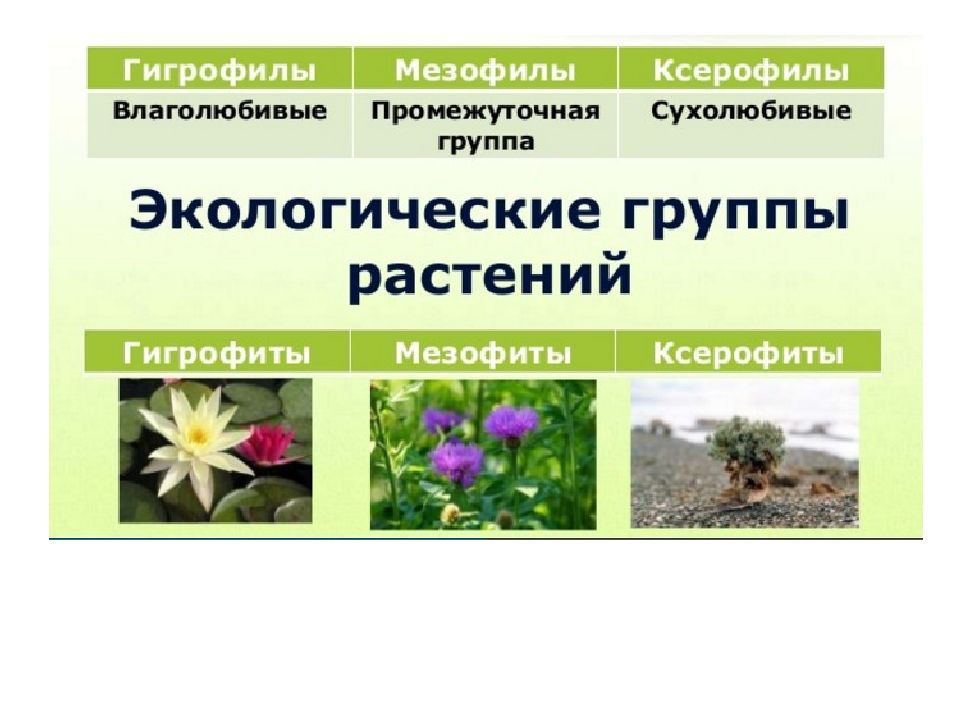 | Гигрофилы | Мезофилы | Ксерофилы |
|---|---|---|
| Влаголюбивые | Промежуточная группа | Сухолюбивые |

Экологические группы растений

| Гигрофиты | Мезофиты | Ксерофиты |
|---|---|---|